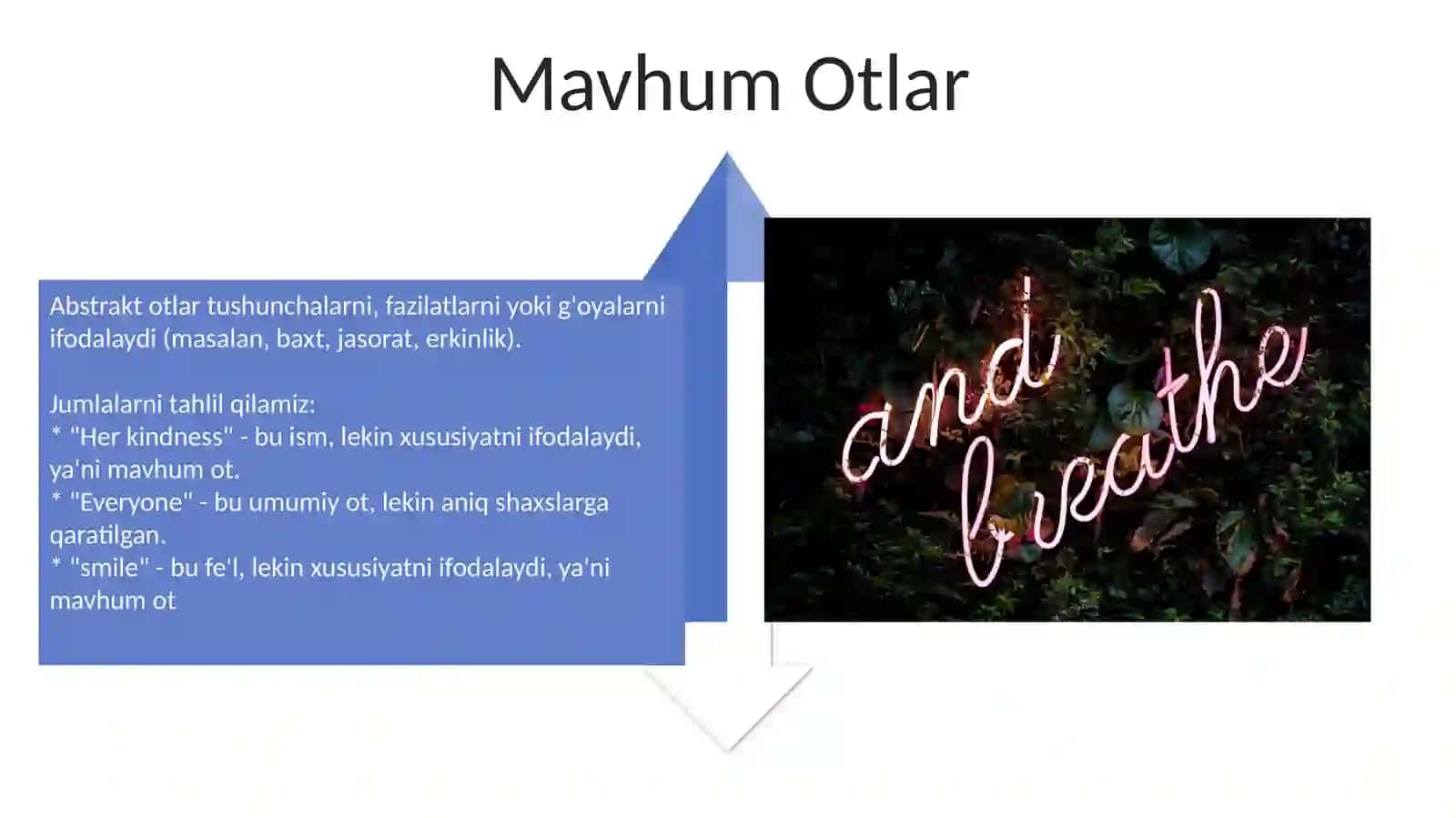 Mavhum Otlar

Abstrakt otlar tushunchalarni, fazilatlarni yoki g'oyalarni ifodalaydi (masalan, baxt, jasorat, erkinlik).

Jumlalarni tahlil qilamiz:
* "Her kindness" - bu ism, lekin xususiyatni ifodalaydi, ya'ni mavhum ot.
* "Everyone" - bu umumiy ot, lekin aniq shaxslarga qaratilgan.
* "smile" - bu fe'l, lekin xususiyatni ifodalaydi, ya'ni mavhum ot

and breathe